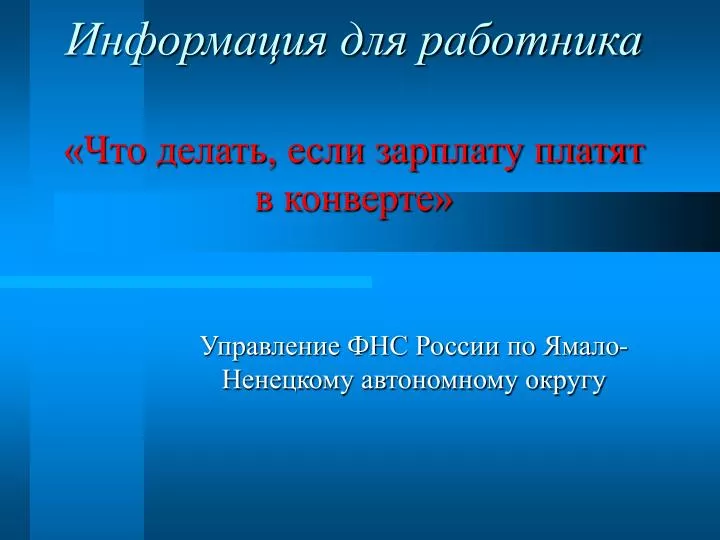 Информация для работника

«Что делать, если зарплату платят в конверте»

Управление ФНС России по Ямало-Ненецкому автономному округу